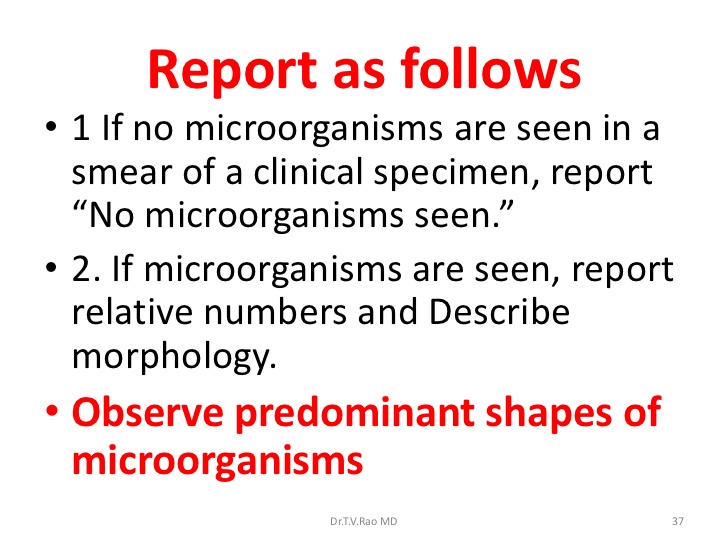 Report as follows

• 1 If no microorganisms are seen in a smear of a clinical specimen, report “No microorganisms seen.”

• 2. If microorganisms are seen, report relative numbers and Describe morphology.

• Observe predominant shapes of microorganisms

Dr.T.V.Rao MD

37